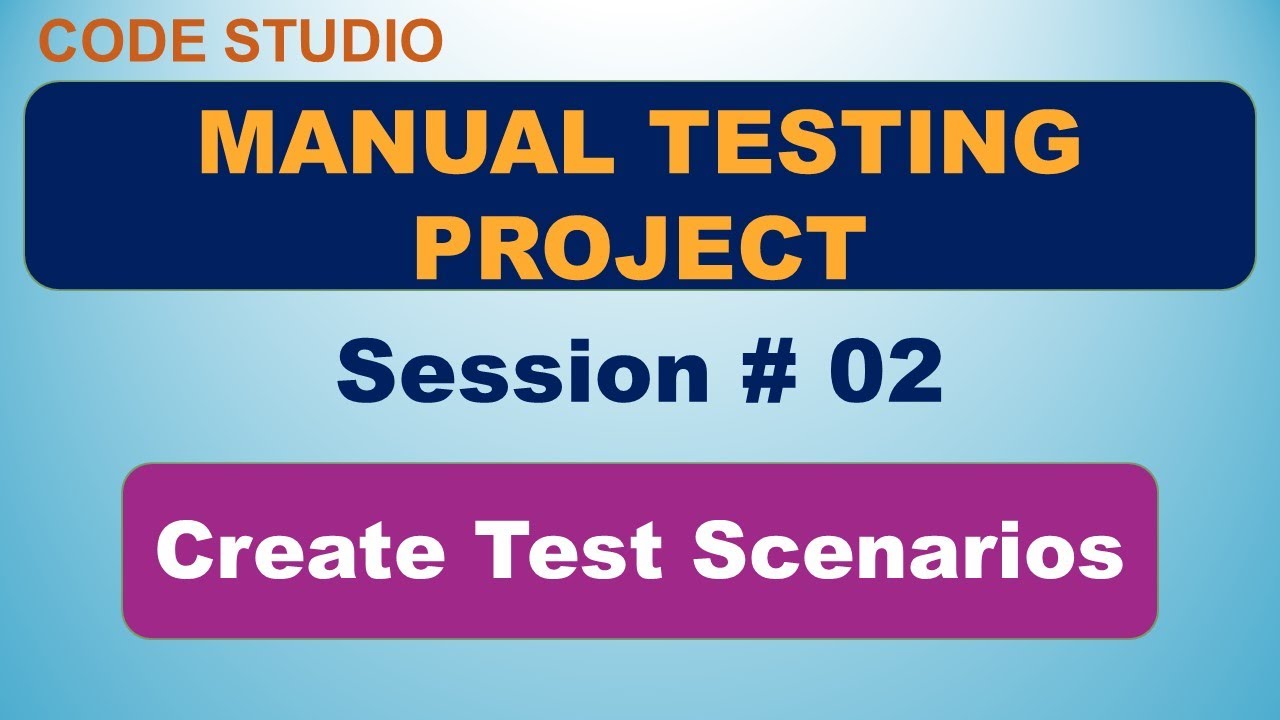 CODE STUDIO

MANUAL TESTING PROJECT

Session # 02

Create Test Scenarios